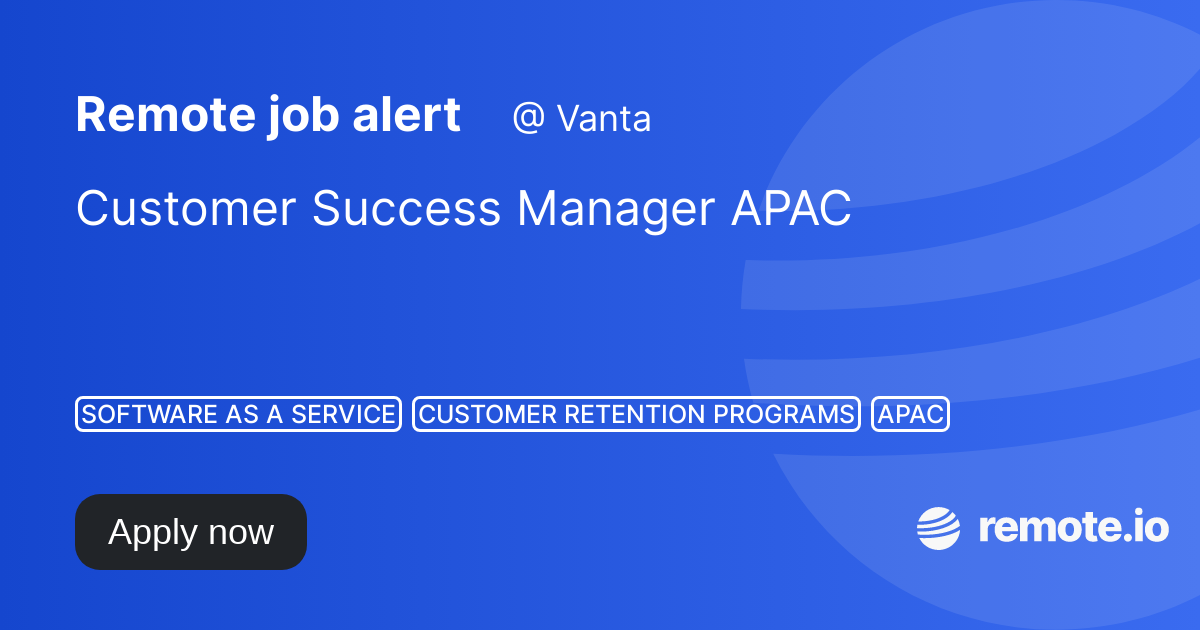 Remote job alert @ Vanta

Customer Success Manager APAC

SOFTWARE AS A SERVICE CUSTOMER RETENTION PROGRAMS APAC

Apply now

remote.io